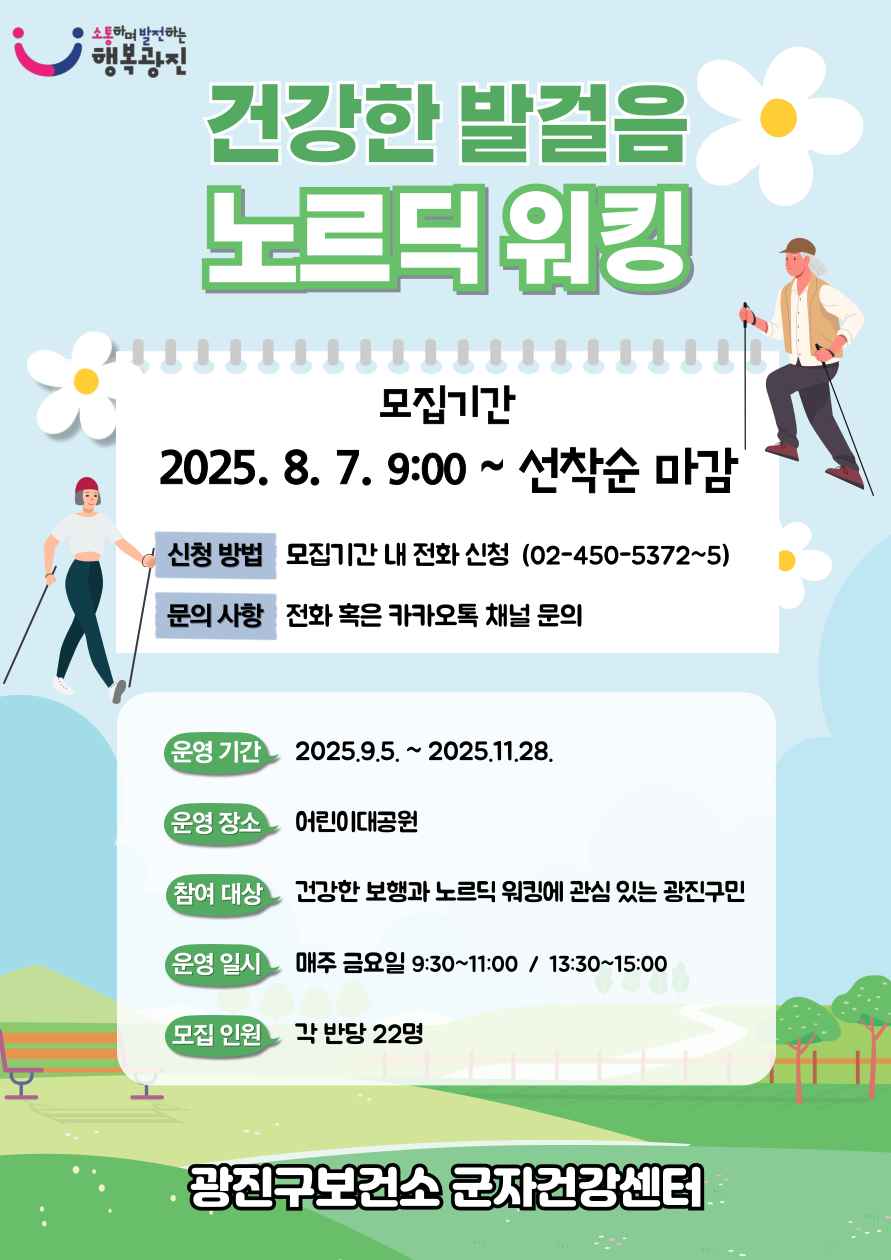 소통하며 발전하는
행복광진

건강한 발걸음
노르딕 워킹

모집기간
2025. 8. 7. 9:00 ~ 선착순 마감

신청 방법 모집기간 내 전화 신청 (02-450-5372~5)

문의 사항 전화 혹은 카카오톡 채널 문의

운영 기간 2025.9.5. ~ 2025.11.28.

운영 장소 어린이대공원

참여 대상 건강한 보행과 노르딕 워킹에 관심 있는 광진구민

운영 일시 매주 금요일 9:30~11:00 / 13:30~15:00

모집 인원 각 반당 22명

광진구보건소 군자건강센터